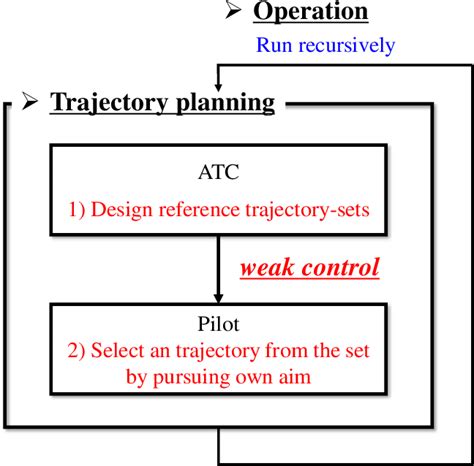 ➢ Operation

Run recursively

➢ Trajectory planning

ATC

1) Design reference trajectory-sets

weak control

Pilot

2) Select an trajectory from the set by pursuing own aim